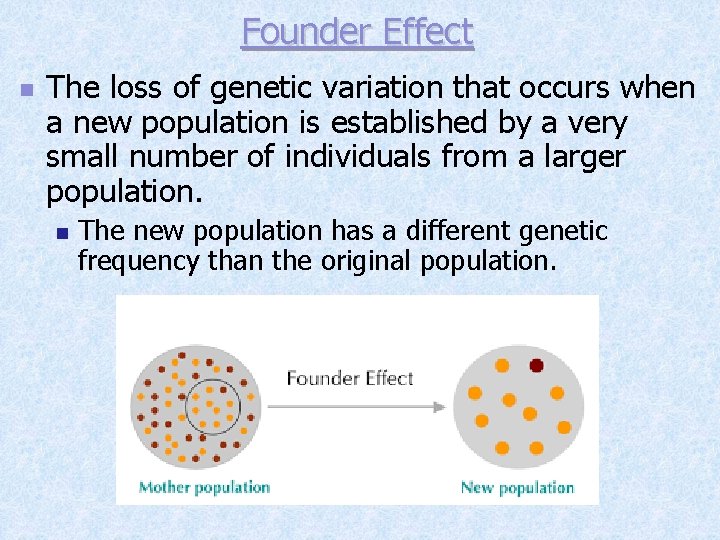 Founder Effect

The loss of genetic variation that occurs when a new population is established by a very small number of individuals from a larger population.

The new population has a different genetic frequency than the original population.

Founder Effect

Mother population

New population